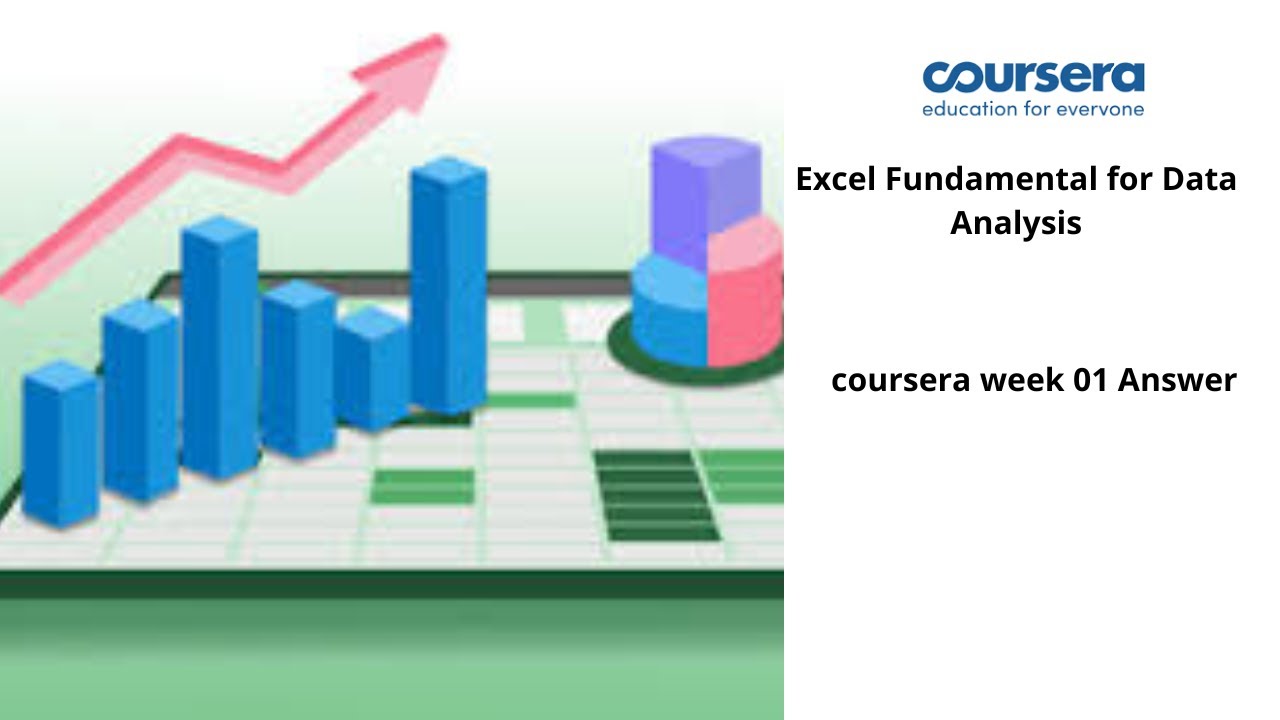 coursera
education for everyone

Excel Fundamental for Data Analysis

coursera week 01 Answer